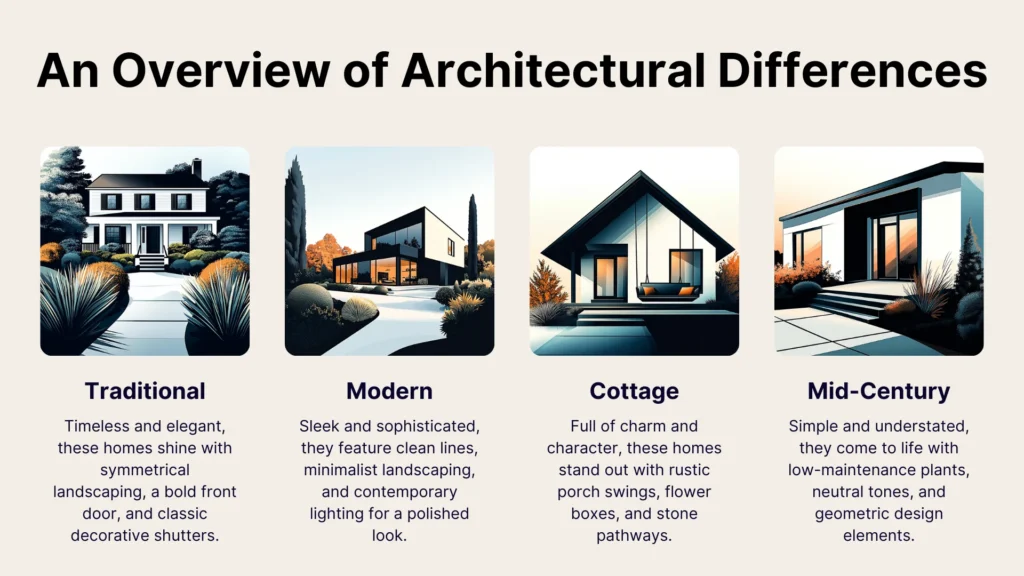 An Overview of Architectural Differences

Traditional

Timeless and elegant, these homes shine with symmetrical landscaping, a bold front door, and classic decorative shutters.

Modern

Sleek and sophisticated, they feature clean lines, minimalist landscaping, and contemporary lighting for a polished look.

Cottage

Full of charm and character, these homes stand out with rustic porch swings, flower boxes, and stone pathways.

Mid-Century

Simple and understated, they come to life with low-maintenance plants, neutral tones, and geometric design elements.